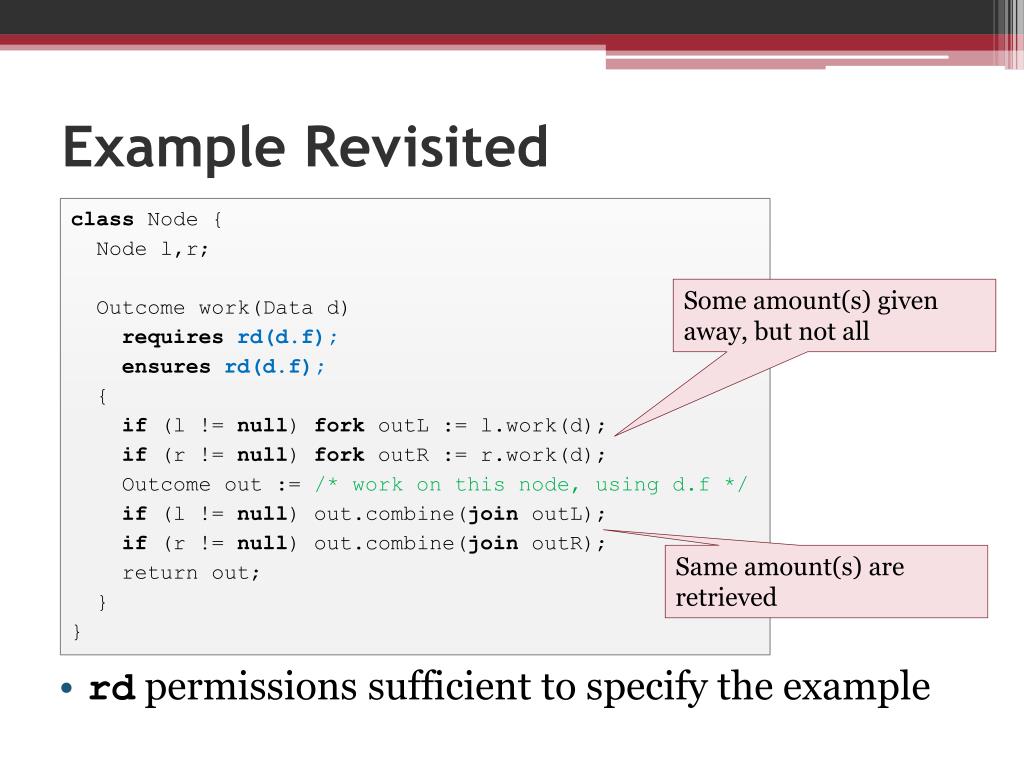 Example Revisited

class Node {
  Node l,r;

  Outcome work(Data d)
    requires rd(d.f);
    ensures rd(d.f);
  {
    if (l != null) fork outL := l.work(d);
    if (r != null) fork outR := r.work(d);
    Outcome out := /* work on this node, using d.f */
    if (l != null) out.combine(join outL);
    if (r != null) out.combine(join outR);
    return out;
  }
}

Some amount(s) given away, but not all

Same amount(s) are retrieved

• rd permissions sufficient to specify the example